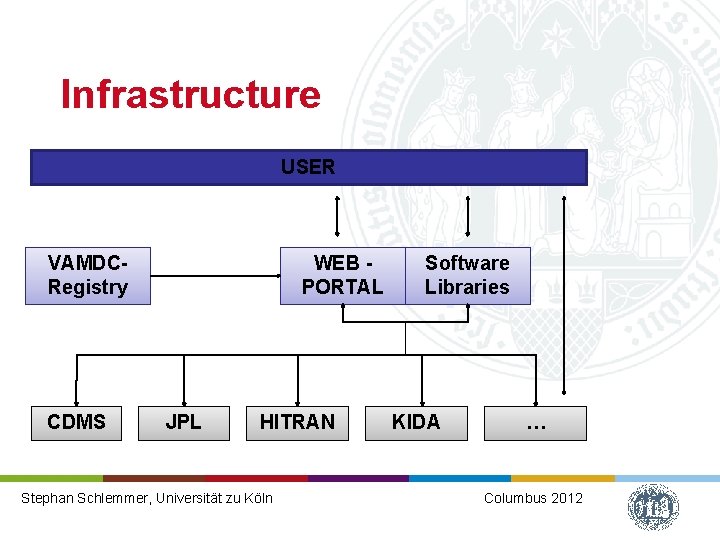 Infrastructure

USER

VAMDC-Registry

WEB - PORTAL

Software Libraries

CDMS

JPL

HITRAN

KIDA

...

Stephan Schlemmer, Universität zu Köln

Columbus 2012